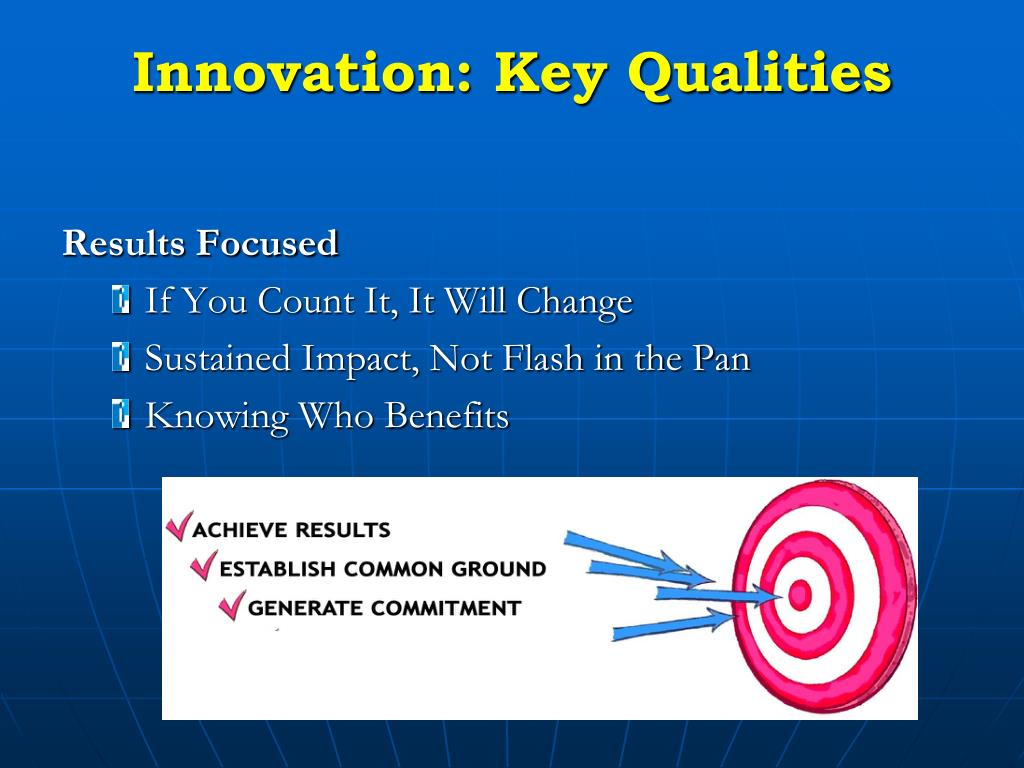 Innovation: Key Qualities

Results Focused

If You Count It, It Will Change

Sustained Impact, Not Flash in the Pan

Knowing Who Benefits

ACHIEVE RESULTS

ESTABLISH COMMON GROUND

GENERATE COMMITMENT